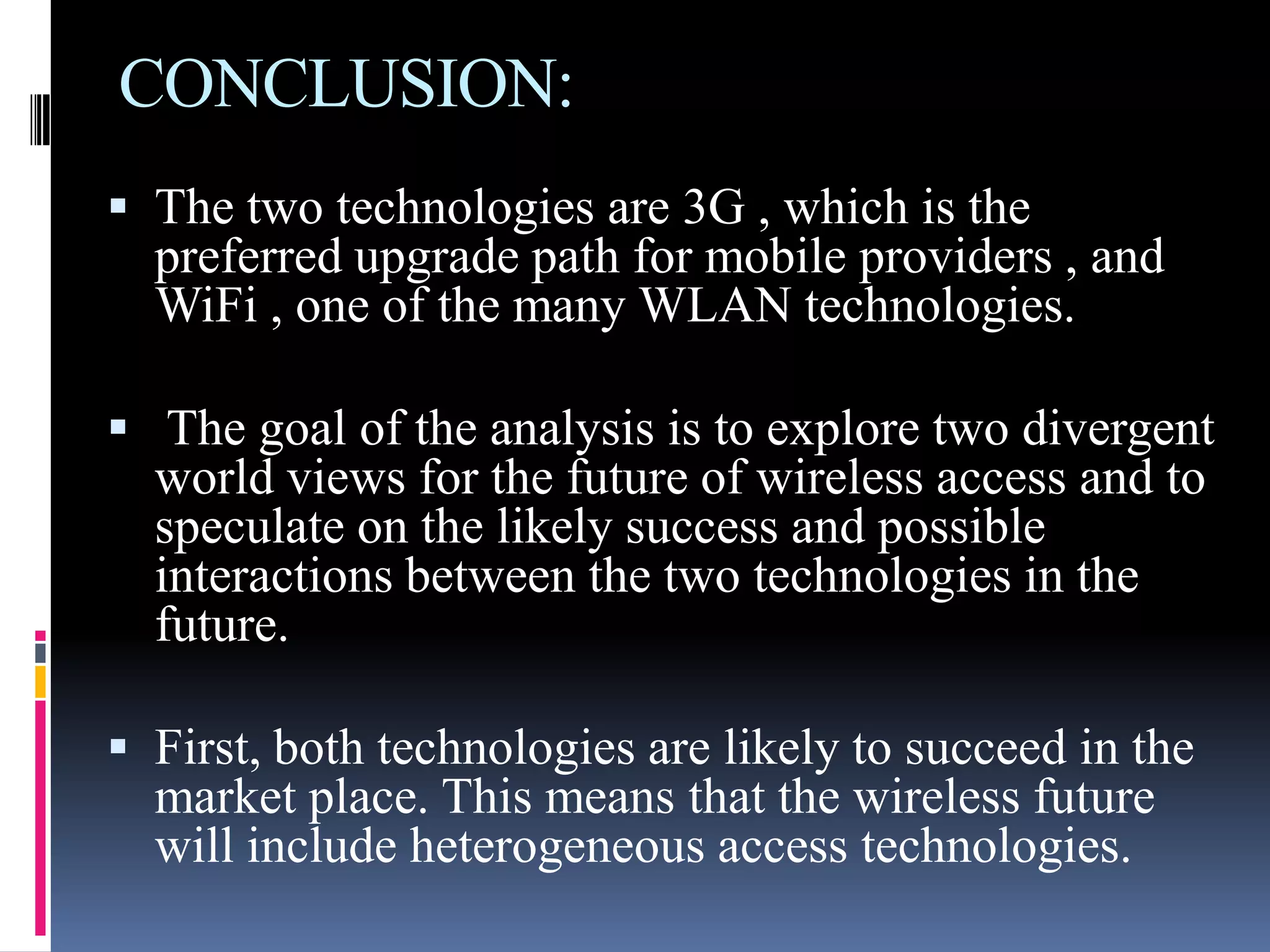 CONCLUSION:

▪ The two technologies are 3G , which is the preferred upgrade path for mobile providers , and WiFi , one of the many WLAN technologies.

▪ The goal of the analysis is to explore two divergent world views for the future of wireless access and to speculate on the likely success and possible interactions between the two technologies in the future.

▪ First, both technologies are likely to succeed in the market place. This means that the wireless future will include heterogeneous access technologies.